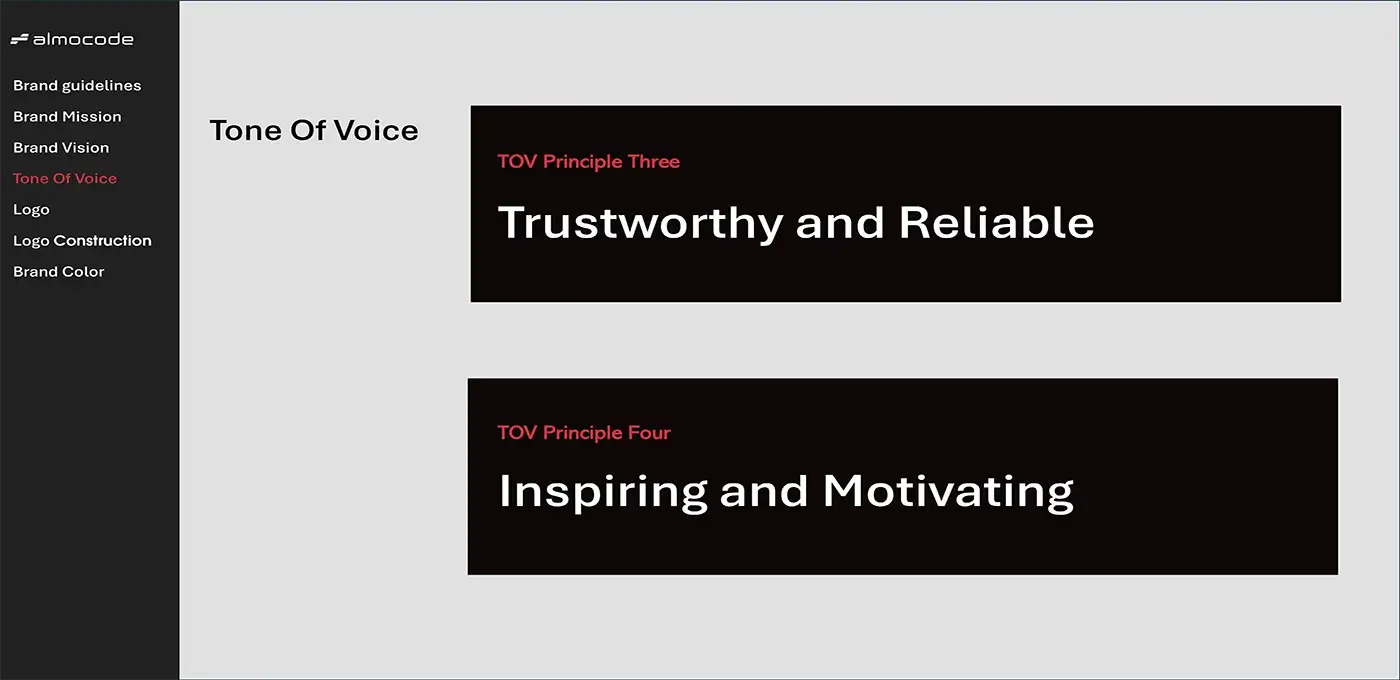 almocode

Brand guidelines
Brand Mission
Brand Vision
Tone Of Voice
Logo
Logo Construction
Brand Color

Tone Of Voice

TOV Principle Three

Trustworthy and Reliable

TOV Principle Four

Inspiring and Motivating